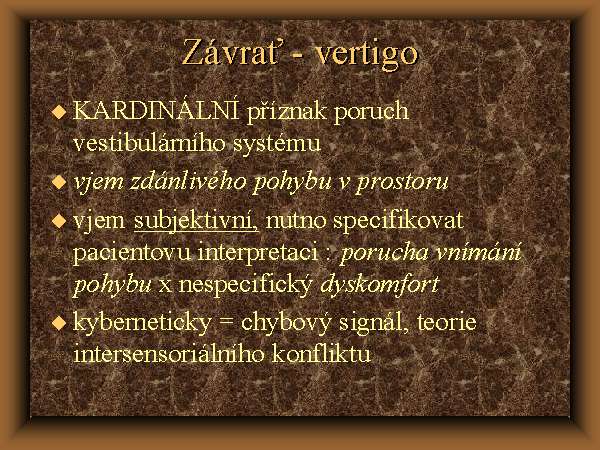 Závrať - vertigo

◆ KARDINÁLNÍ příznak poruch vestibulárního systému

◆ vjem zdánlivého pohybu v prostoru

◆ vjem subjektivní, nutno specifikovat pacientovu interpretaci : porucha vnímání pohybu x nespecifický dyskomfort

◆ kyberneticky = chybový signál, teorie intersensoriálního konfliktu